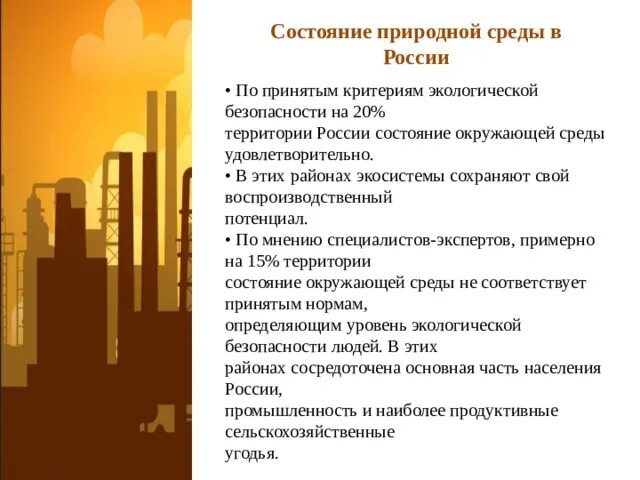 Состояние природной среды в России

• По принятым критериям экологической безопасности на 20% территории России состояние окружающей среды удовлетворительно.
• В этих районах экосистемы сохраняют свой воспроизводственный потенциал.
• По мнению специалистов-экспертов, примерно на 15% территории состояние окружающей среды не соответствует принятым нормам, определяющим уровень экологической безопасности людей. В этих районах сосредоточена основная часть населения России, промышленность и наиболее продуктивные сельскохозяйственные угодья.